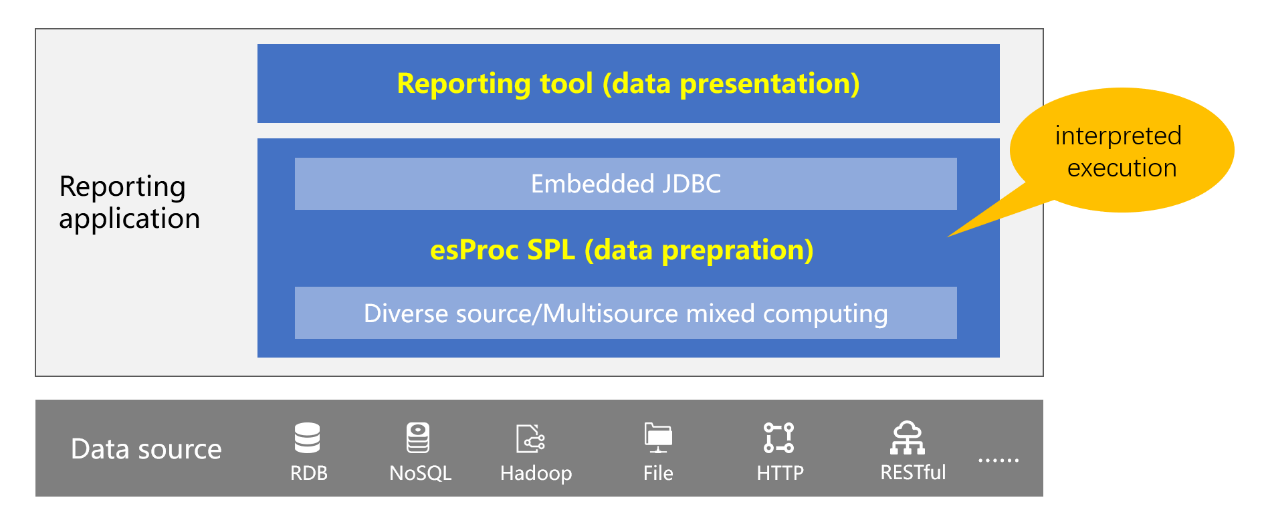 Reporting application

Reporting tool (data presentation)

Embedded JDBC

esProc SPL (data prepration)

Diverse source/Multisource mixed computing

interpreted execution

Data source

RDB

NoSQL

Hadoop

File

HTTP

RESTful

......